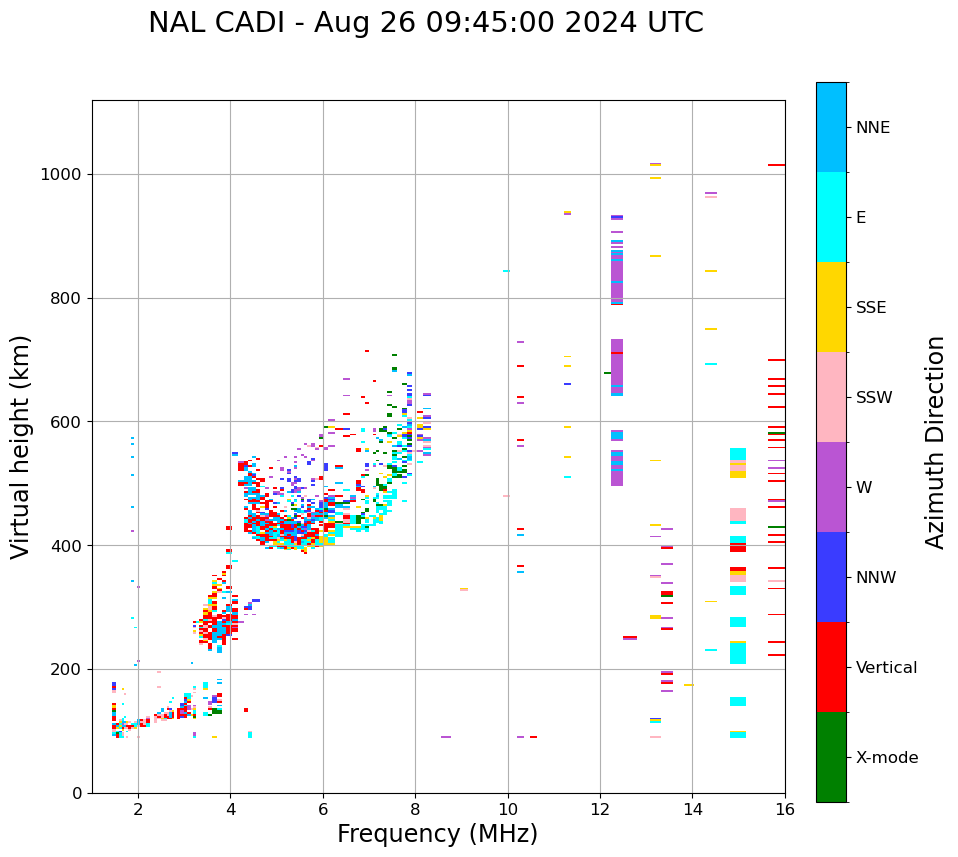 NAL CADI - Aug 26 09:45:00 2024 UTC

Virtual height (km)

1000
800
600
400
200
0

2
4
6
8
10
12
14
16

Frequency (MHz)

NNE
E
SSE
SSW
W
NNW
Vertical
X-mode

Azimuth Direction